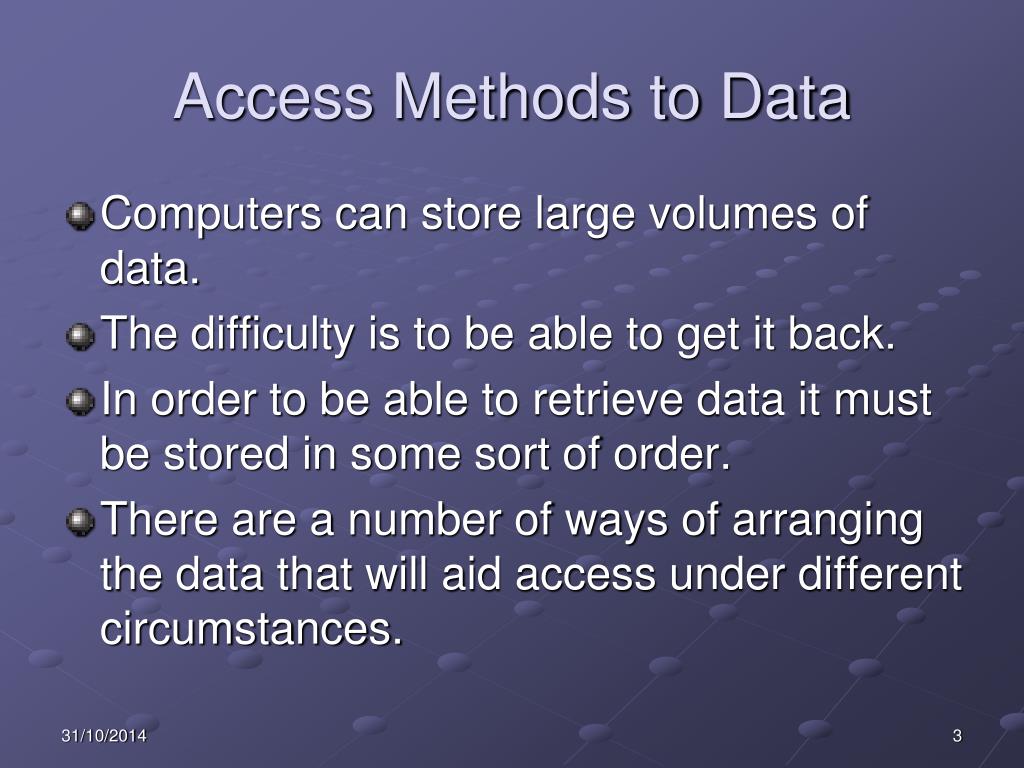 Access Methods to Data

Computers can store large volumes of data.

The difficulty is to be able to get it back.

In order to be able to retrieve data it must be stored in some sort of order.

There are a number of ways of arranging the data that will aid access under different circumstances.

31/10/2014

3